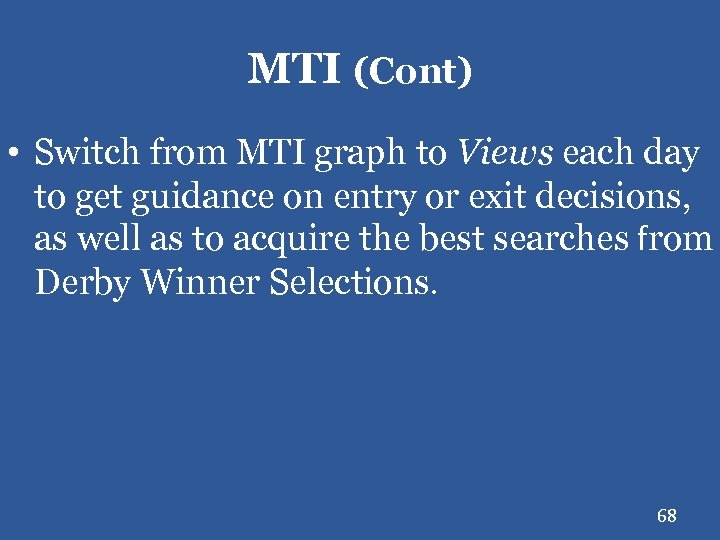 MTI (Cont)

• Switch from MTI graph to Views each day to get guidance on entry or exit decisions, as well as to acquire the best searches from Derby Winner Selections.

68